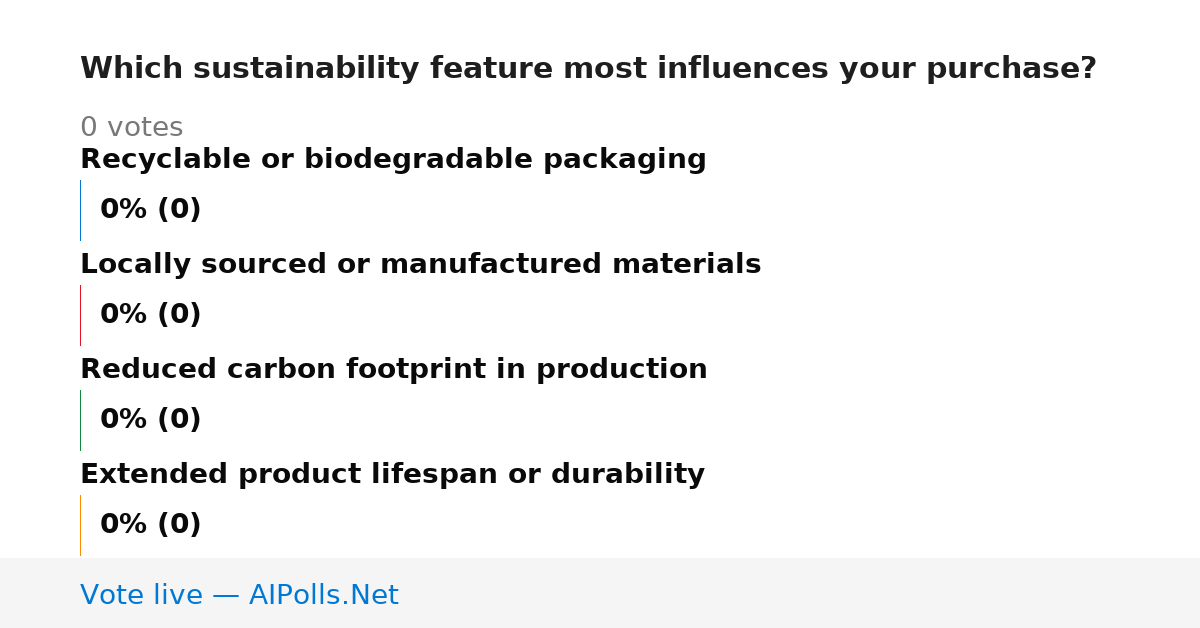 Which sustainability feature most influences your purchase?

0 votes

Recyclable or biodegradable packaging

0% (0)

Locally sourced or manufactured materials

0% (0)

Reduced carbon footprint in production

0% (0)

Extended product lifespan or durability

0% (0)

Vote live — AIPolls.Net